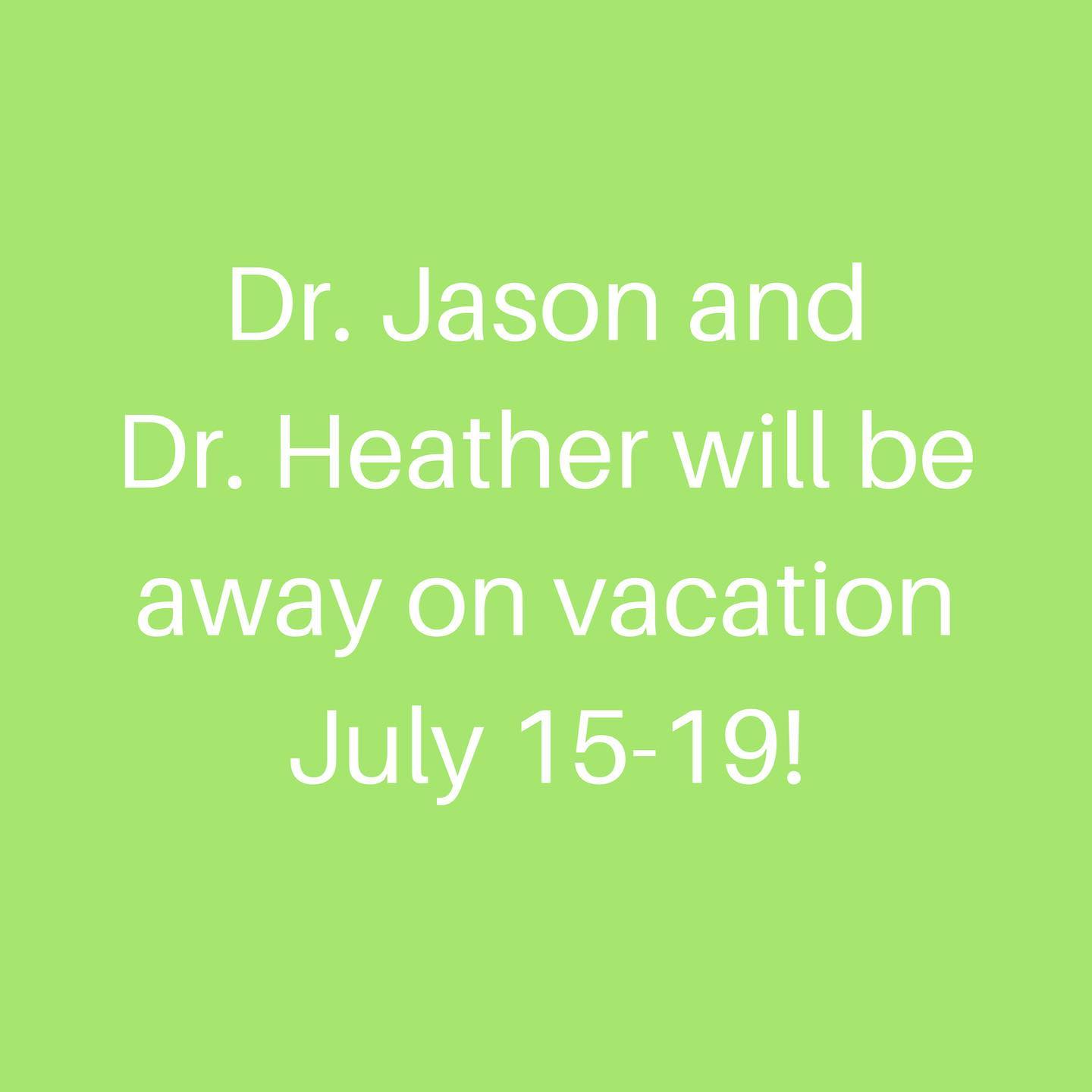 Dr. Jason and Dr. Heather will be away on vacation July 15-19!